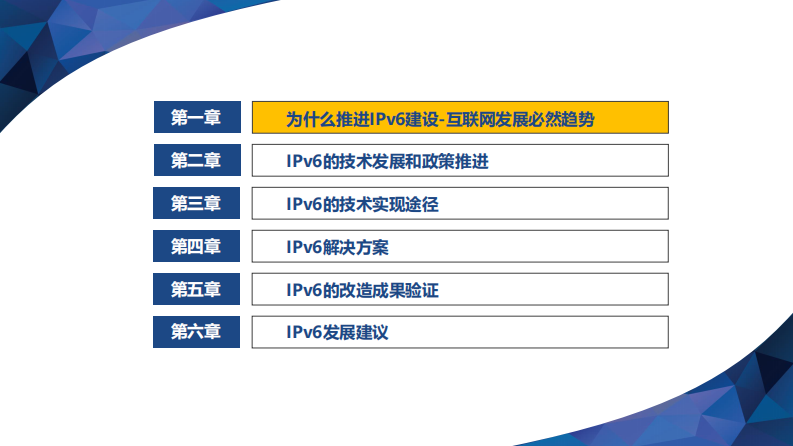 第一章 为什么推进IPv6建设-互联网发展必然趋势

第二章 IPv6的技术发展和政策推进

第三章 IPv6的技术实现途径

第四章 IPv6解决方案

第五章 IPv6的改造成果验证

第六章 IPv6发展建议